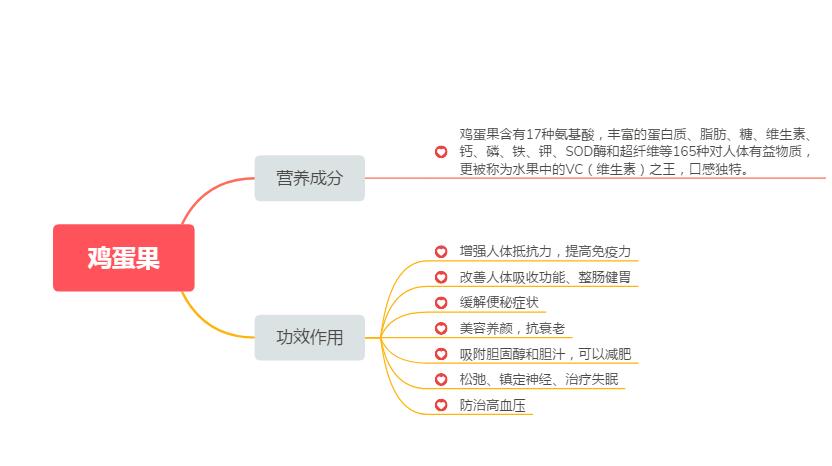 鸡蛋果

营养成分

鸡蛋果含有17种氨基酸，丰富的蛋白质、脂肪、糖、维生素、钙、磷、铁、钾、SOD酶和超纤维等165种对人体有益物质，更被称为水果中的VC（维生素）之王，口感独特。

功效作用

增强人体抵抗力，提高免疫力

改善人体吸收功能、整肠健胃

缓解便秘症状

美容养颜，抗衰老

吸附胆固醇和胆汁，可以减肥

松弛、镇定神经、治疗失眠

防治高血压